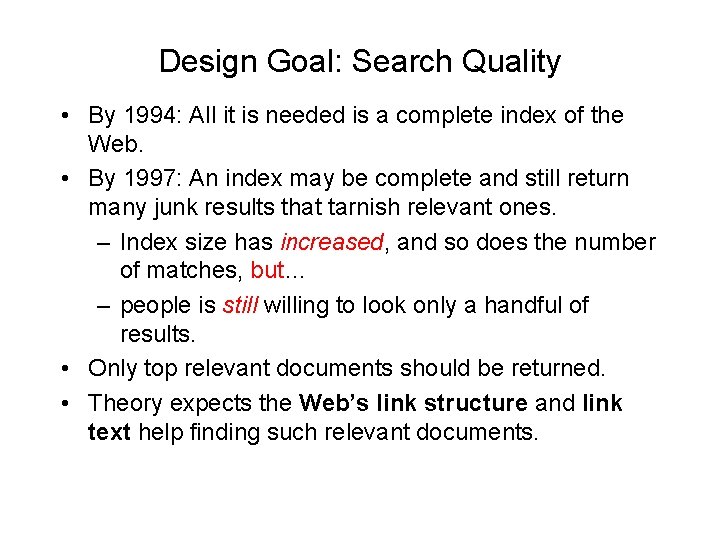 Design Goal: Search Quality

• By 1994: All it is needed is a complete index of the Web.

• By 1997: An index may be complete and still return many junk results that tarnish relevant ones.

– Index size has increased, and so does the number of matches, but…

– people is still willing to look only a handful of results.

• Only top relevant documents should be returned.

• Theory expects the Web's link structure and link text help finding such relevant documents.